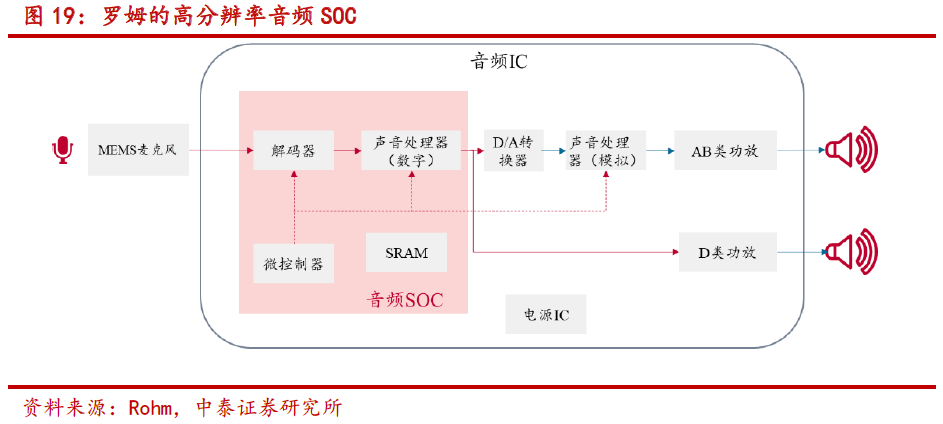 图 19：罗姆的高分辨率音频 SOC

音频IC

MEMS麦克风

解码器

声音处理器（数字）

D/A转换器

声音处理器（模拟）

AB类功放

微控制器

SRAM

D类功放

音频SOC

电源IC

资料来源：Rohm，中泰证券研究所